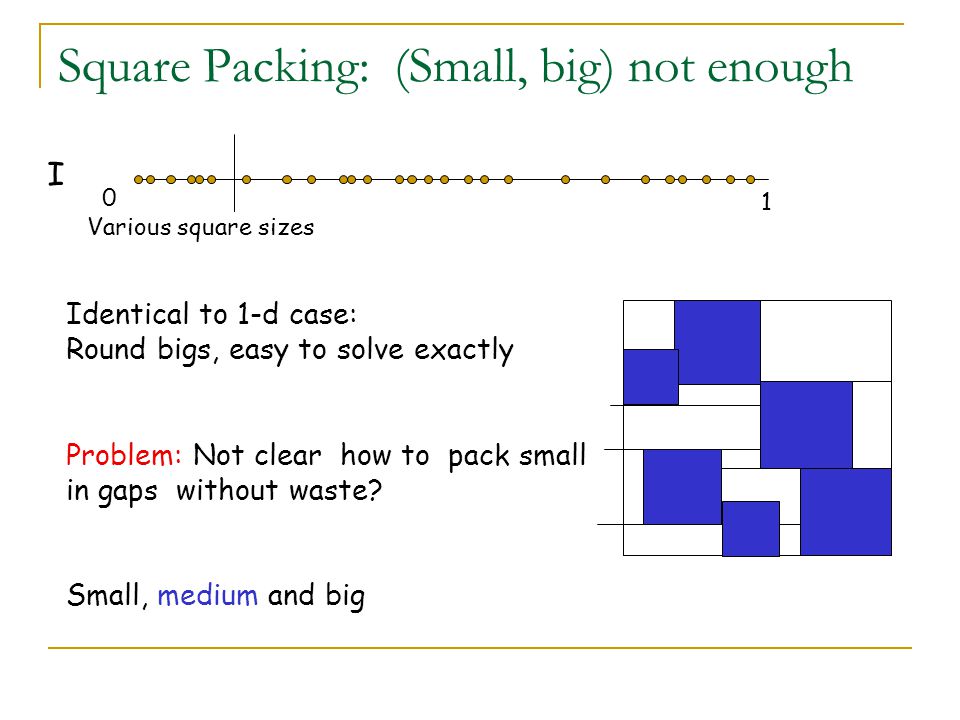 Square Packing: (Small, big) not enough

I

0

1

Various square sizes

Identical to 1-d case:
Round bigs, easy to solve exactly

Problem: Not clear how to pack small in gaps without waste?

Small, medium and big